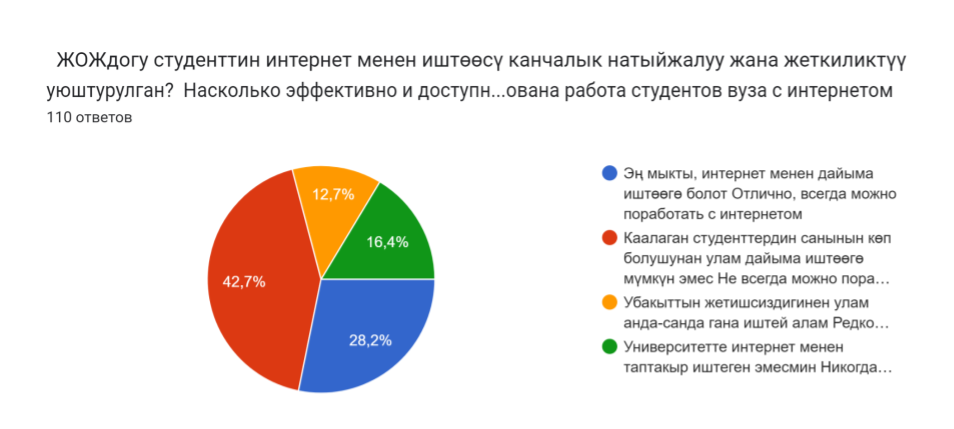 ЖОЖдогу студенттин интернет менен иштөөсү канчалык натыйжалуу жана жеткиликтүү уюштурулган? Насколько эффективно и доступн...ована работа студентов вуза с интернетом
110 ответов

12,7%
16,4%
42,7%
28,2%

Эң мыкты, интернет менен дайыма иштөөгө болот Отлично, всегда можно поработать с интернетом
Каалаган студенттердин санынын көп болушунан улам дайыма иштөөгө мүмкүн эмес Не всегда можно пора...
Убакыттын жетишсиздигинен улам анда-санда гана иштей алам Редко...
Университетте интернет менен таптакыр иштеген эмесмин Никогда...